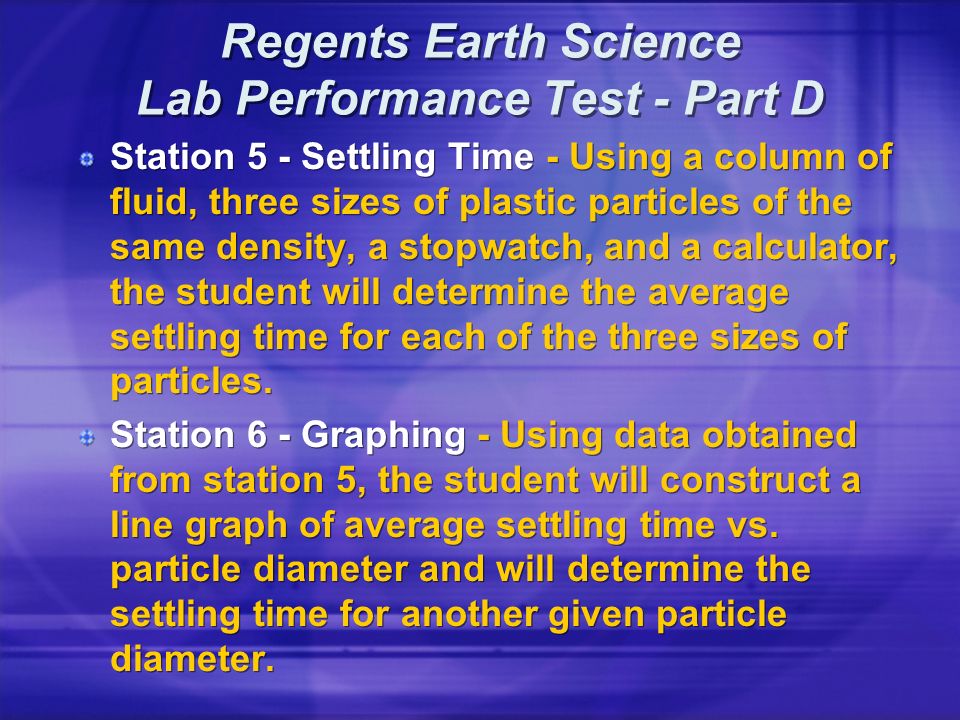 Regents Earth Science
Lab Performance Test - Part D

Station 5 - Settling Time - Using a column of fluid, three sizes of plastic particles of the same density, a stopwatch, and a calculator, the student will determine the average settling time for each of the three sizes of particles.

Station 6 - Graphing - Using data obtained from station 5, the student will construct a line graph of average settling time vs. particle diameter and will determine the settling time for another given particle diameter.